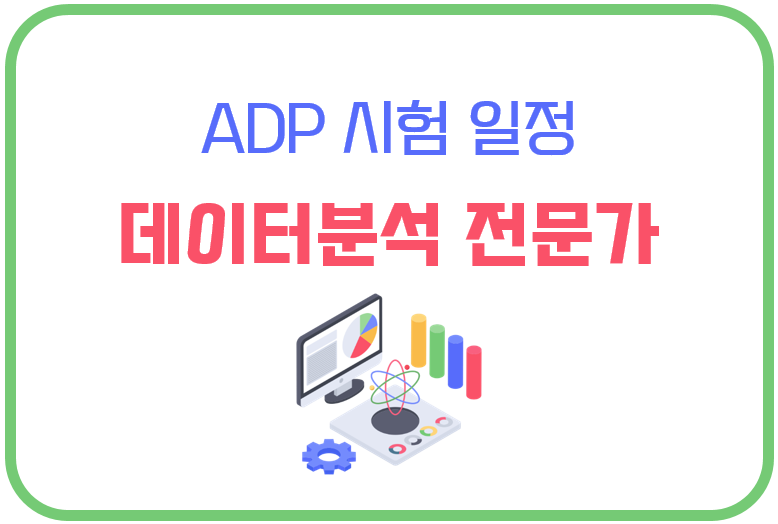 ADP 시험 일정

데이터분석 전문가